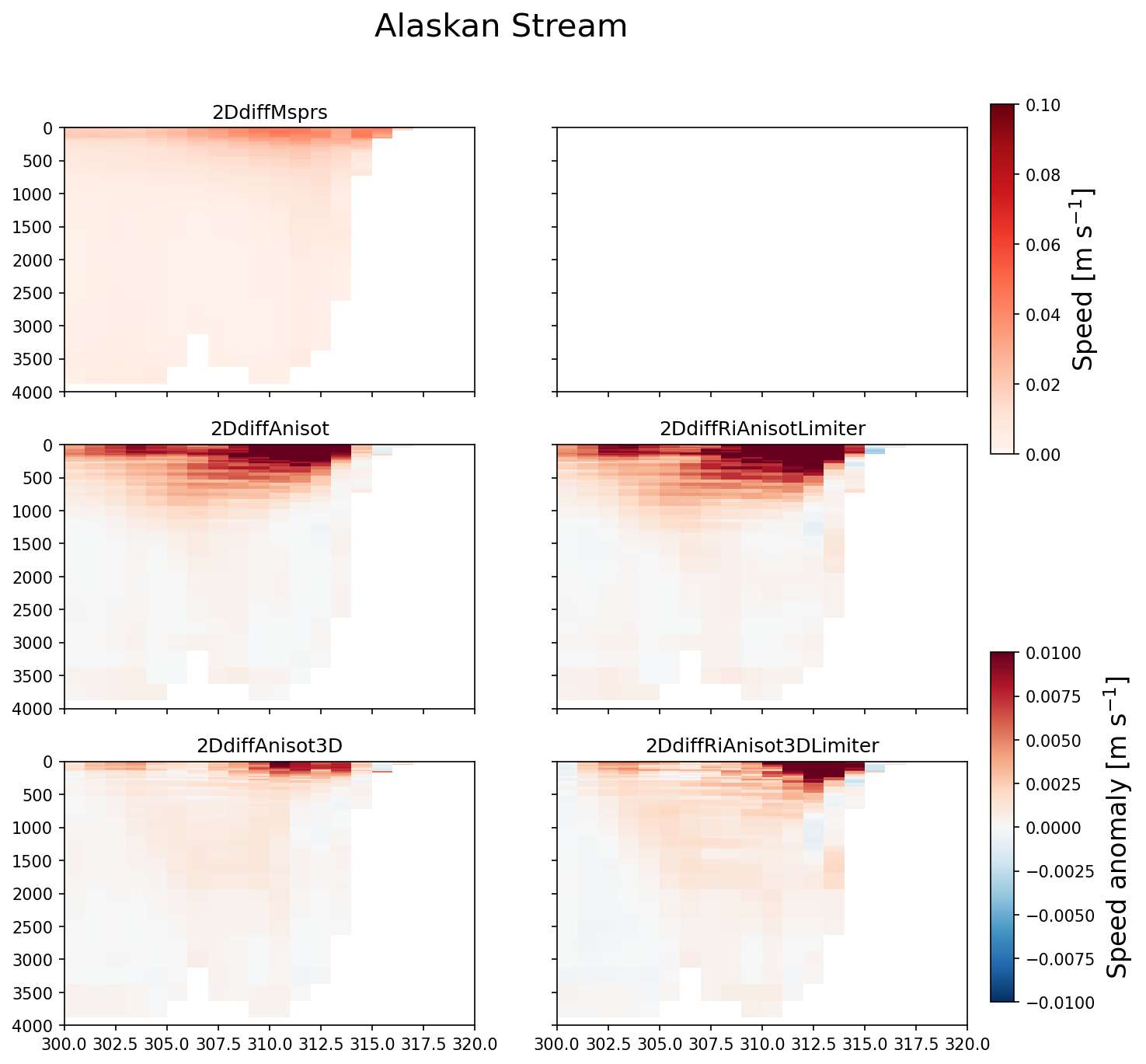 Alaskan Stream

2DdiffMsprs

0
500
1000
1500
2000
2500
3000
3500
4000

0.10
0.08
0.06
0.04
0.02
0.00
Speed [m s$^{-1}$]

2DdiffAnisot

0
500
1000
1500
2000
2500
3000
3500
4000

2DdiffRiAnisotLimiter

2DdiffAnisot3D

0
500
1000
1500
2000
2500
3000
3500
4000
300.0 302.5 305.0 307.5 310.0 312.5 315.0 317.5 320.0

2DdiffRiAnisot3DLimiter

300.0 302.5 305.0 307.5 310.0 312.5 315.0 317.5 320.0

0.0100
0.0075
0.0050
0.0025
0.0000
−0.0025
−0.0050
−0.0075
−0.0100
Speed anomaly [m s$^{-1}$]